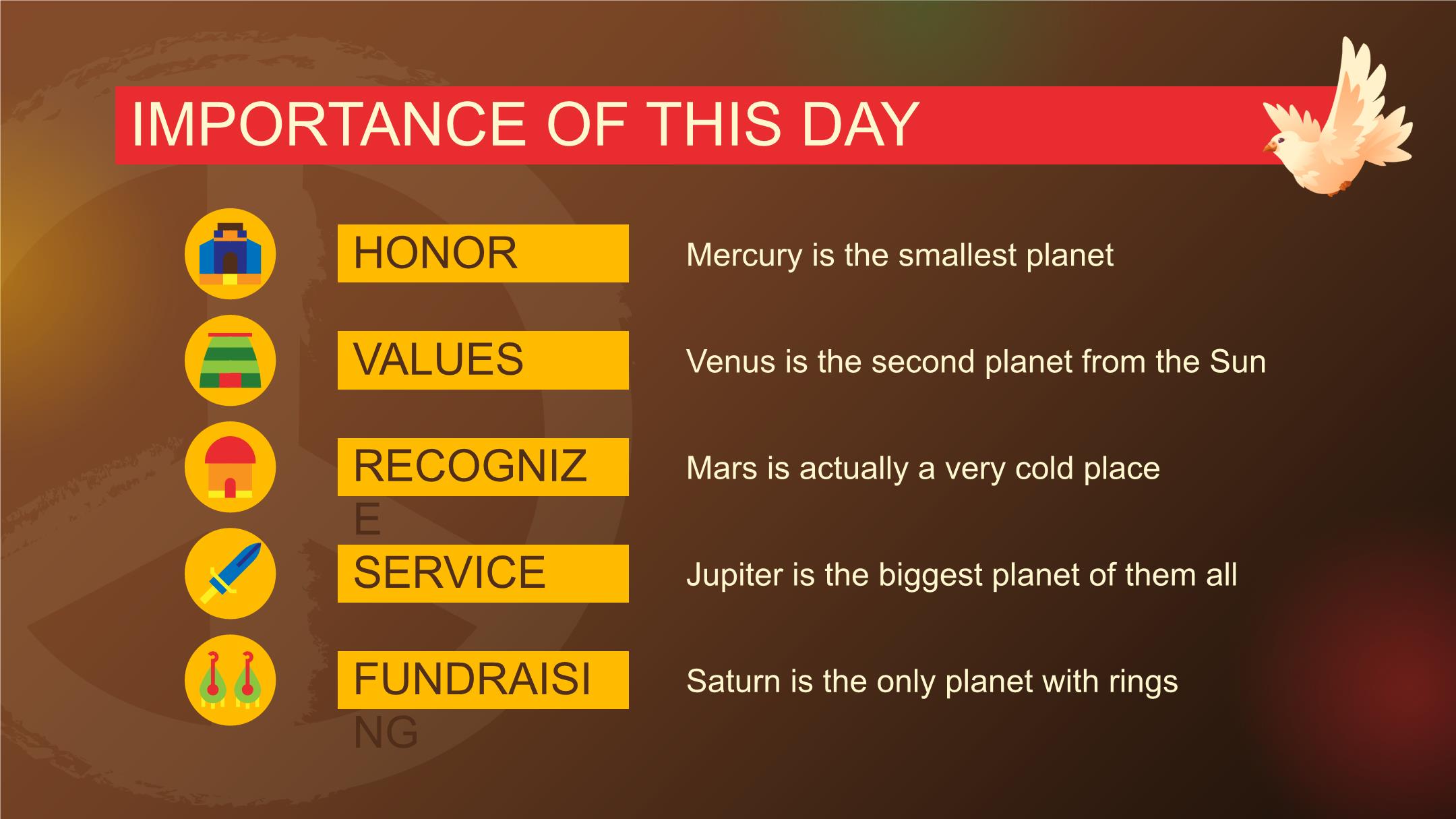 IMPORTANCE OF THIS DAY

HONOR

Mercury is the smallest planet

VALUES

Venus is the second planet from the Sun

RECOGNIZE

Mars is actually a very cold place

SERVICE

Jupiter is the biggest planet of them all

FUNDRAISING

Saturn is the only planet with rings